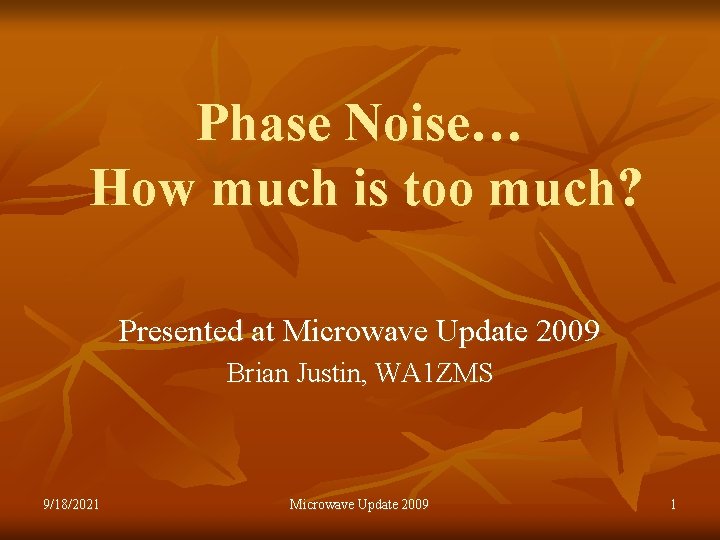 Phase Noise…
How much is too much?

Presented at Microwave Update 2009
Brian Justin, WA1ZMS

9/18/2021

Microwave Update 2009

1